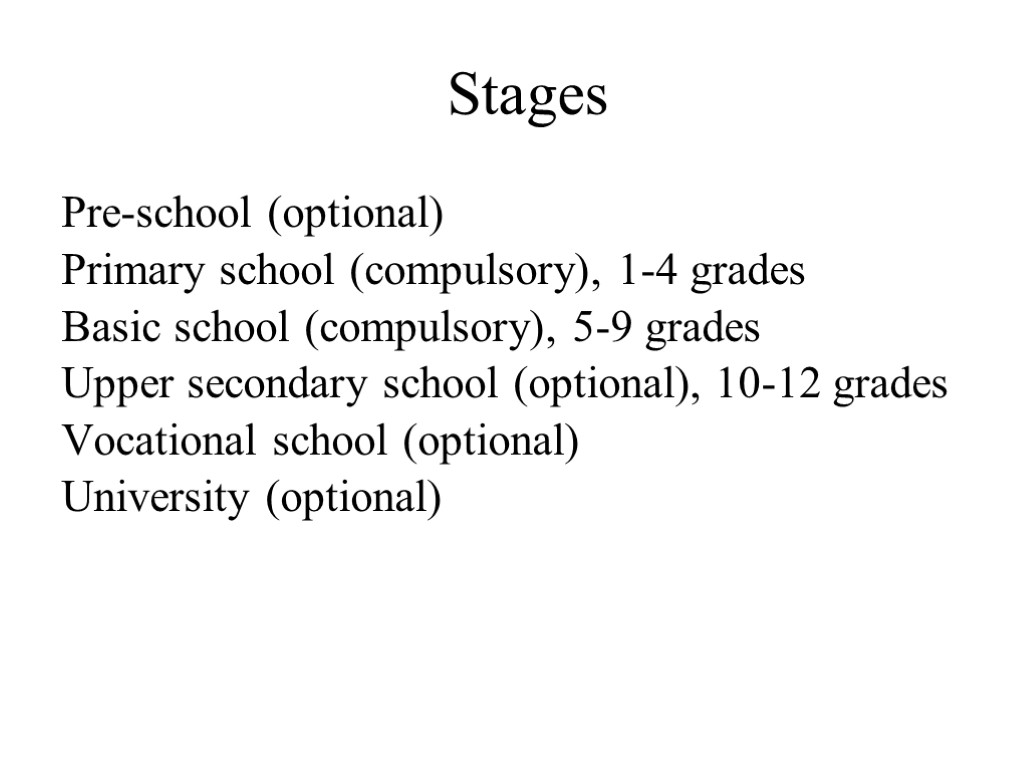 Stages

Pre-school (optional)
Primary school (compulsory), 1-4 grades
Basic school (compulsory), 5-9 grades
Upper secondary school (optional), 10-12 grades
Vocational school (optional)
University (optional)